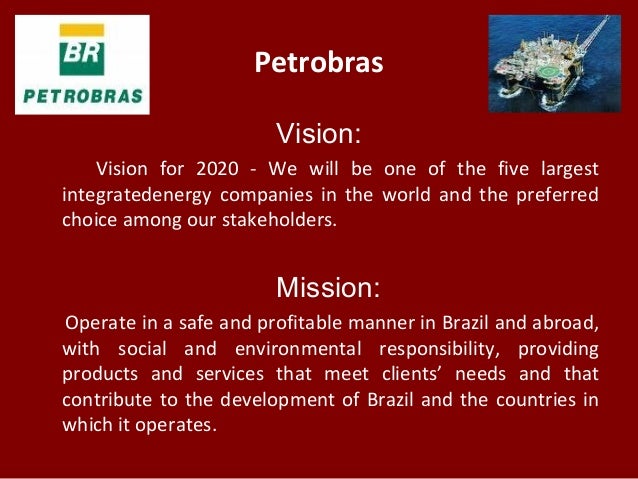 BR
PETROBRAS

Petrobras

Vision:

Vision for 2020 - We will be one of the five largest integratedenergy companies in the world and the preferred choice among our stakeholders.

Mission:

Operate in a safe and profitable manner in Brazil and abroad, with social and environmental responsibility, providing products and services that meet clients' needs and that contribute to the development of Brazil and the countries in which it operates.